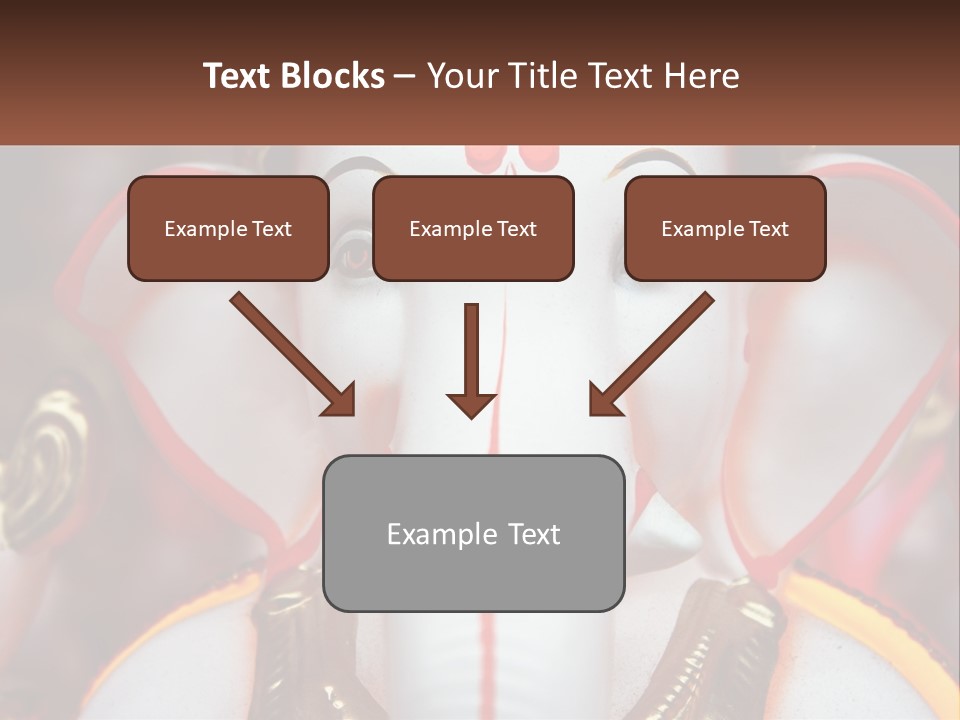 Text Blocks – Your Title Text Here

Example Text

Example Text

Example Text

Example Text